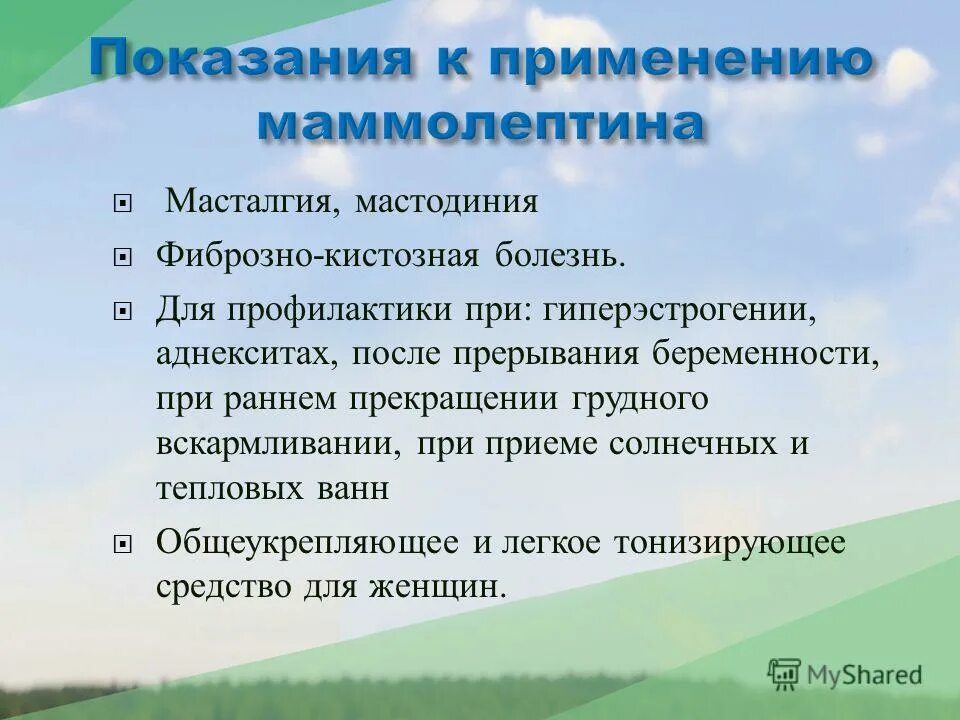 Показания к применению маммолептина

Масталгия, мастодиния

Фиброзно-кистозная болезнь.

Для профилактики при: гиперэстрогении, аднекситах, после прерывания беременности, при раннем прекращении грудного вскармливании, при приеме солнечных и тепловых ванн

Общеукрепляющее и легкое тонизирующее средство для женщин.

MyShared